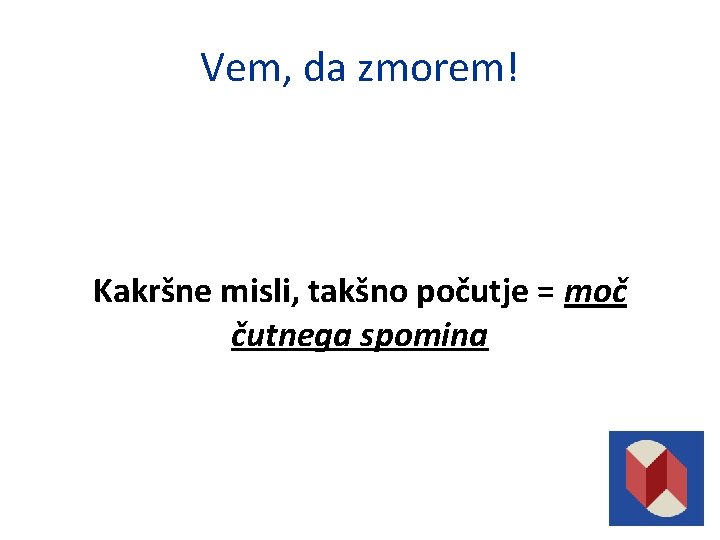 Vem, da zmorem!

Kakršne misli, takšno počutje = moč čutnega spomina